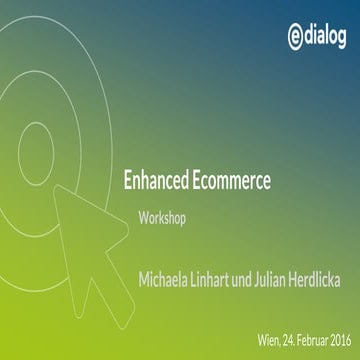 edialog

Enhanced Ecommerce

Workshop

Michaela Linhart und Julian Herdlicka

Wien, 24. Februar 2016